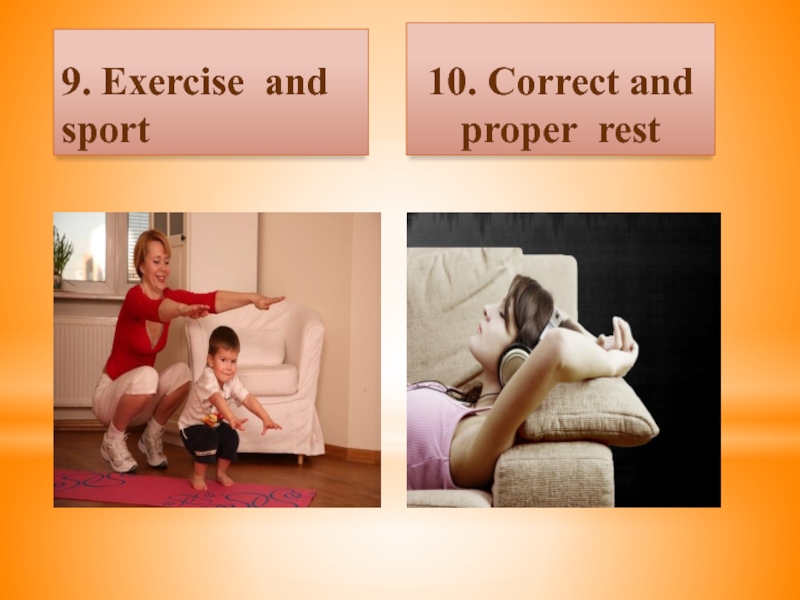 9. Exercise and sport

10. Correct and proper rest